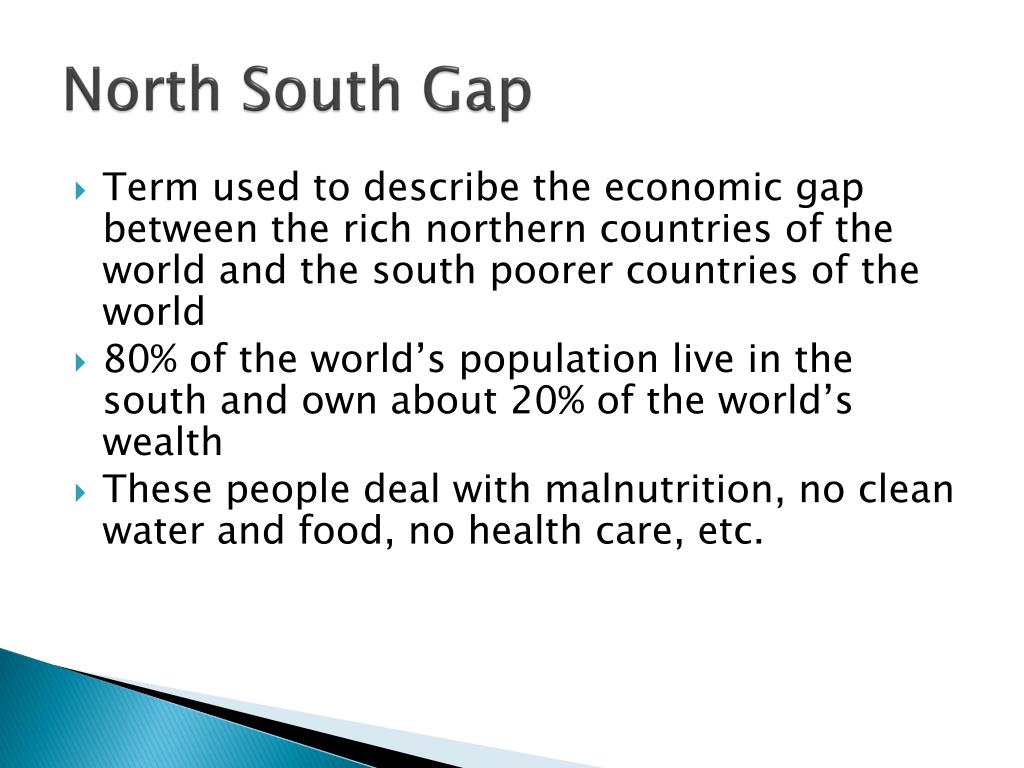 North South Gap

Term used to describe the economic gap between the rich northern countries of the world and the south poorer countries of the world

80% of the world’s population live in the south and own about 20% of the world’s wealth

These people deal with malnutrition, no clean water and food, no health care, etc.